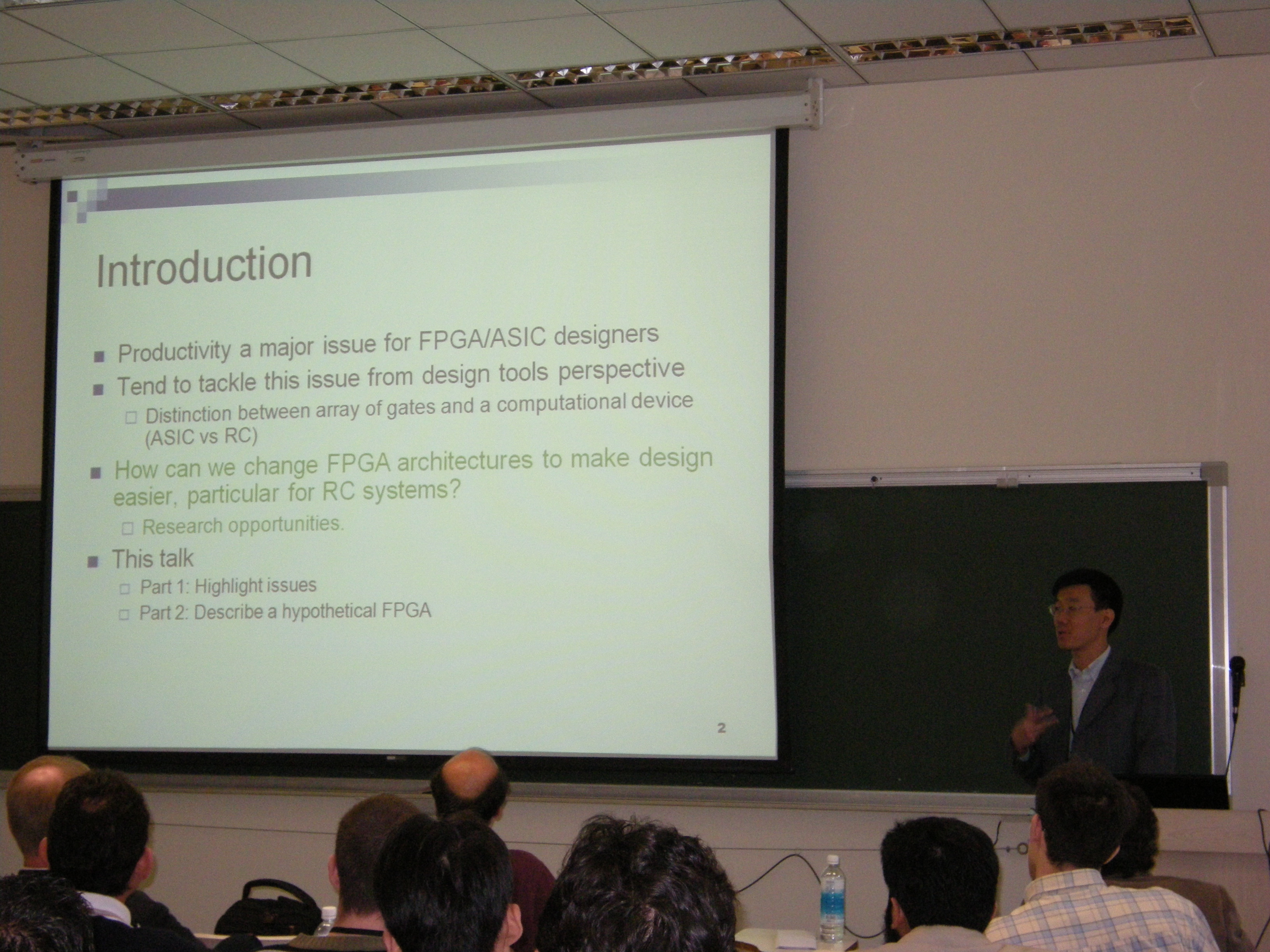 Introduction

■ Productivity a major issue for FPGA/ASIC designers
■ Tend to tackle this issue from design tools perspective
□ Distinction between array of gates and a computational device (ASIC vs RC)
■ How can we change FPGA architectures to make design easier, particular for RC systems?
□ Research opportunities.
■ This talk
□ Part 1: Highlight issues
□ Part 2: Describe a hypothetical FPGA

2